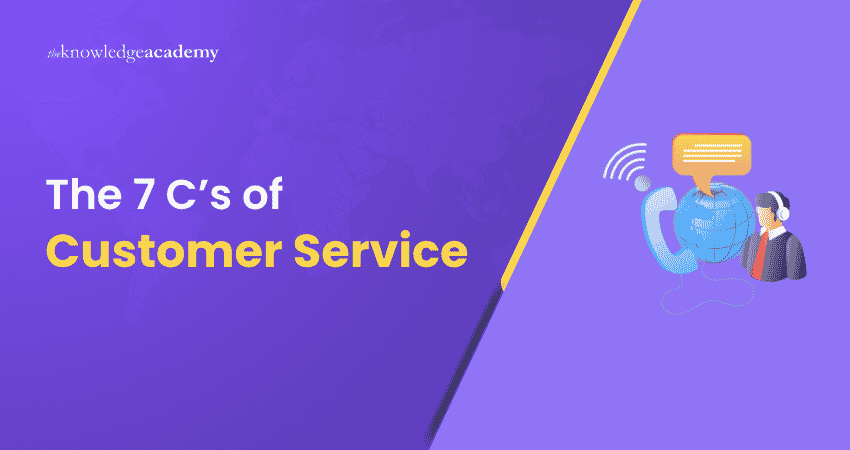 theknowledgeacademy

The 7 C's of
Customer Service